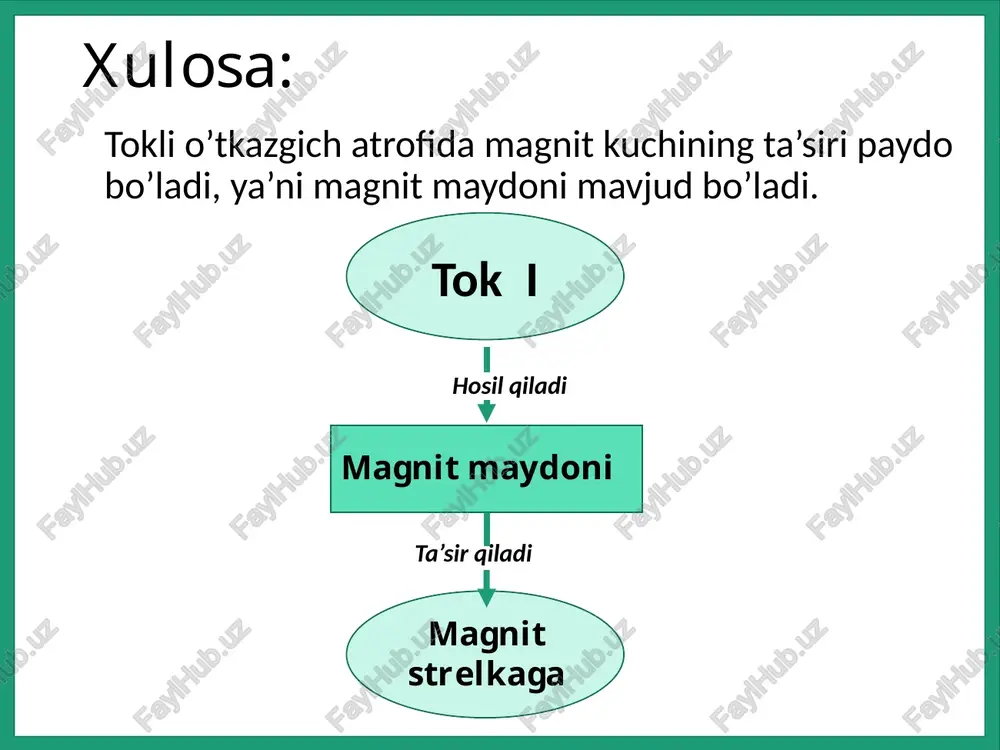 Xulosa:

Tokli o’tkazgich atrofida magnit kuchining ta’siri paydo bo’ladi, ya’ni magnit maydoni mavjud bo’ladi.

Tok I

Hosil qiladi

Magnit maydoni

Ta’sir qiladi

Magnit strelkaga

FaylHub.uz